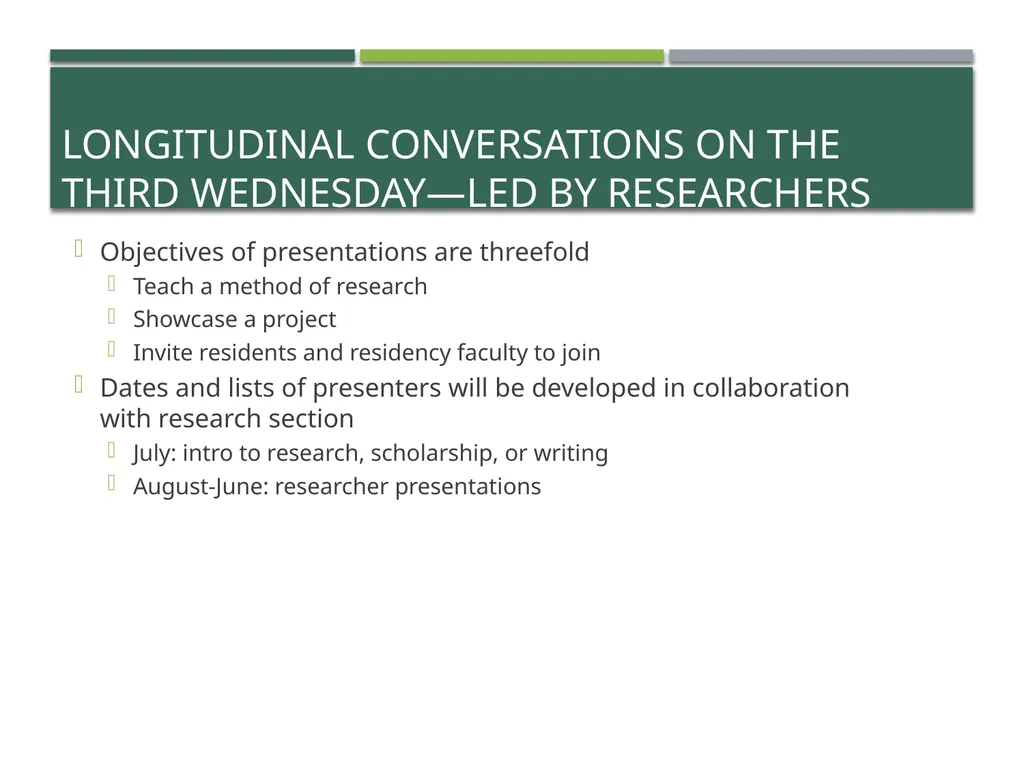 LONGITUDINAL CONVERSATIONS ON THE THIRD WEDNESDAY—LED BY RESEARCHERS

Objectives of presentations are threefold

Teach a method of research

Showcase a project

Invite residents and residency faculty to join

Dates and lists of presenters will be developed in collaboration with research section

July: intro to research, scholarship, or writing

August-June: researcher presentations